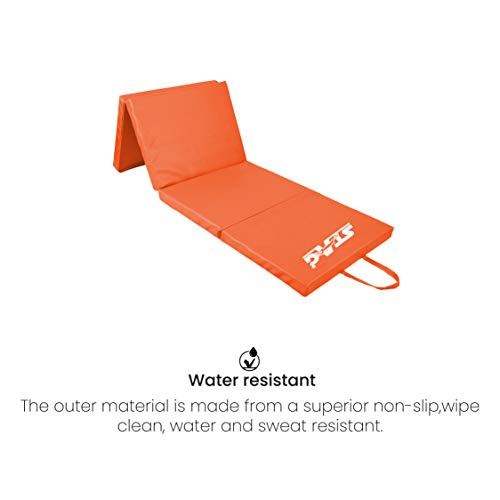 STAG

Water resistant

The outer material is made from a superior non-slip,wipe clean, water and sweat resistant.